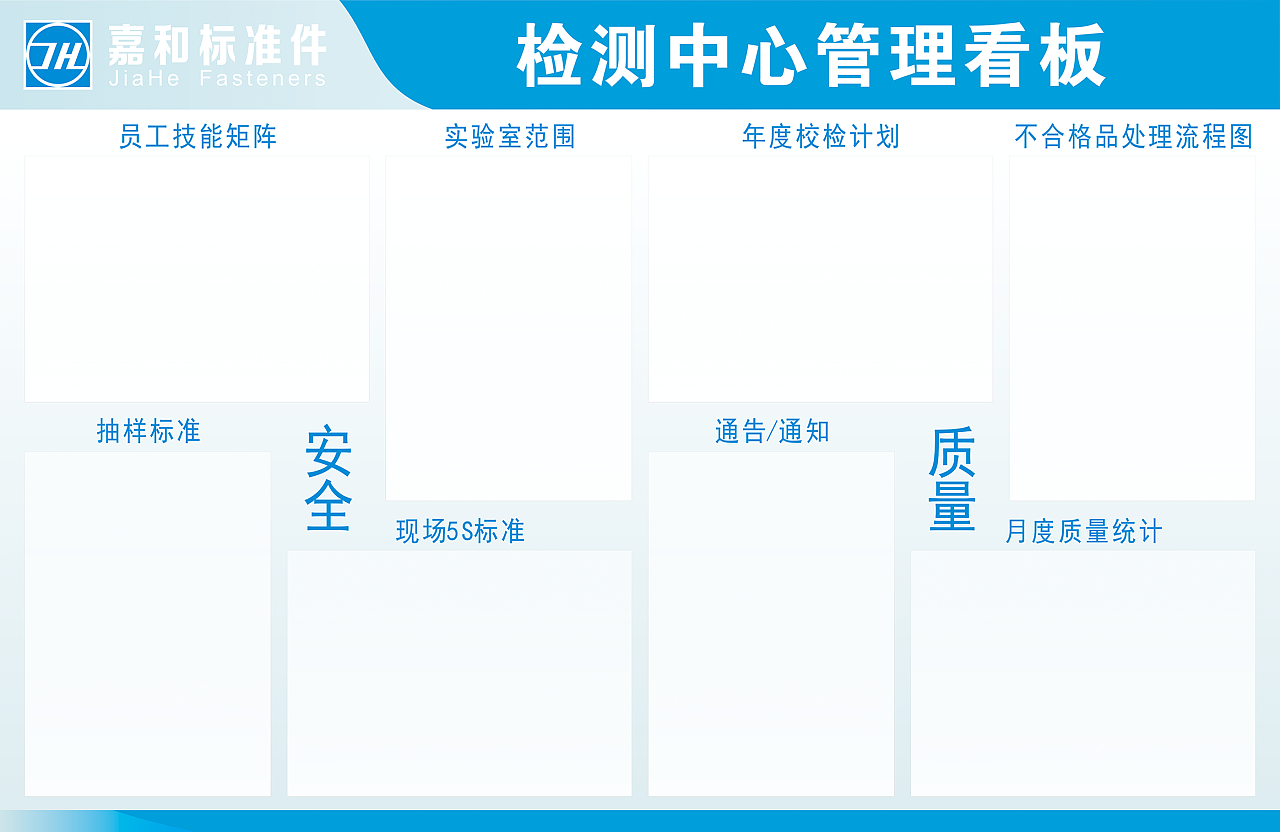 JH 嘉和标准件
JiaHe Fasteners

检测中心管理看板

员工技能矩阵

实验室范围

年度校检计划

不合格品处理流程图

抽样标准

安全

现场5S标准

通告/通知

质量

月度质量统计